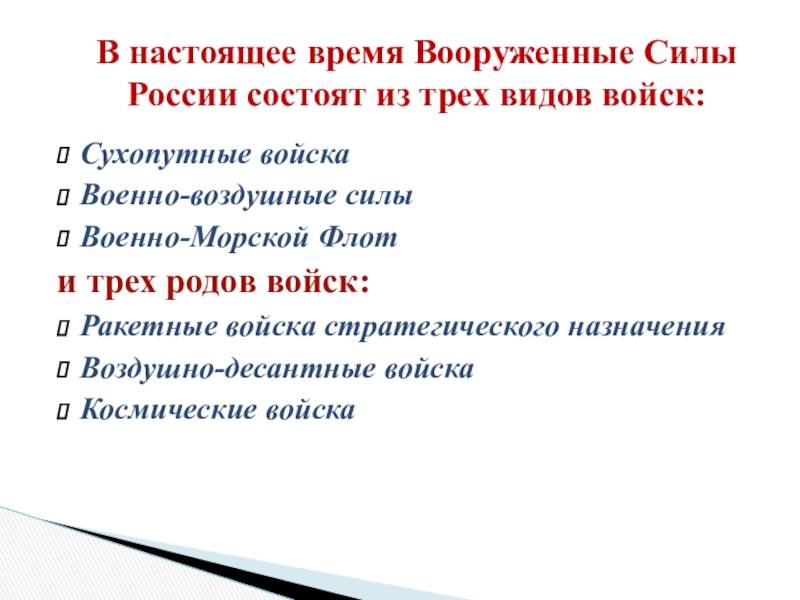 В настоящее время Вооруженные Силы России состоят из трех видов войск:

Сухопутные войска
Военно-воздушные силы
Военно-Морской Флот

и трех родов войск:

Ракетные войска стратегического назначения
Воздушно-десантные войска
Космические войска